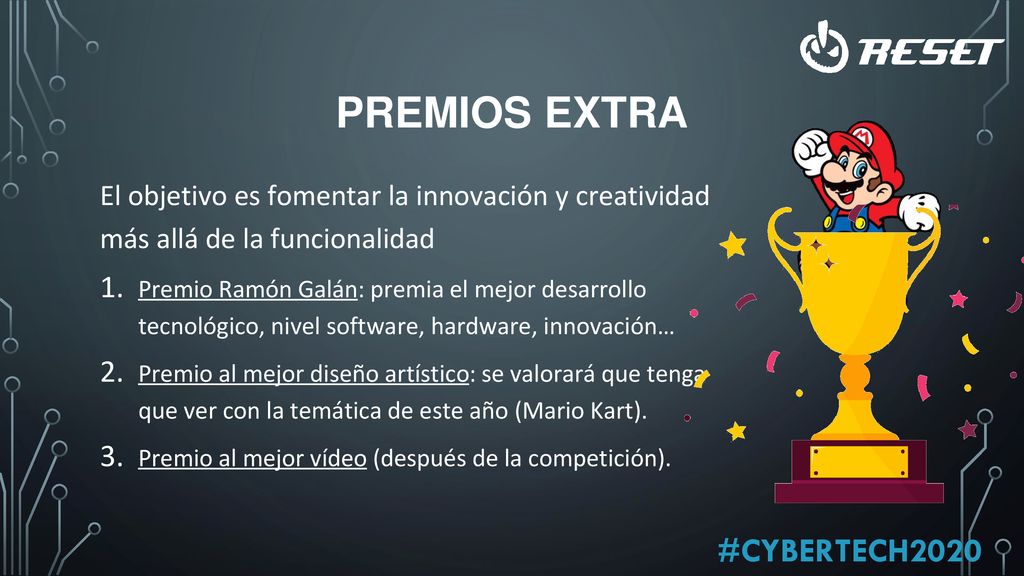 RESET

PREMIOS EXTRA

El objetivo es fomentar la innovación y creatividad más allá de la funcionalidad

1. Premio Ramón Galán: premia el mejor desarrollo tecnológico, nivel software, hardware, innovación…

2. Premio al mejor diseño artístico: se valorará que tenga que ver con la temática de este año (Mario Kart).

3. Premio al mejor vídeo (después de la competición).

#CYBERTECH2020